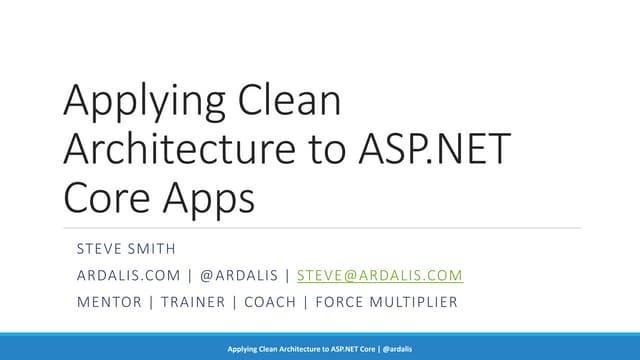 Applying Clean Architecture to ASP.NET Core Apps

STEVE SMITH

ARDALIS.COM | @ARDALIS | STEVE@ARDALIS.COM

MENTOR | TRAINER | COACH | FORCE MULTIPLIER

Applying Clean Architecture to ASP.NET Core | @ardalis